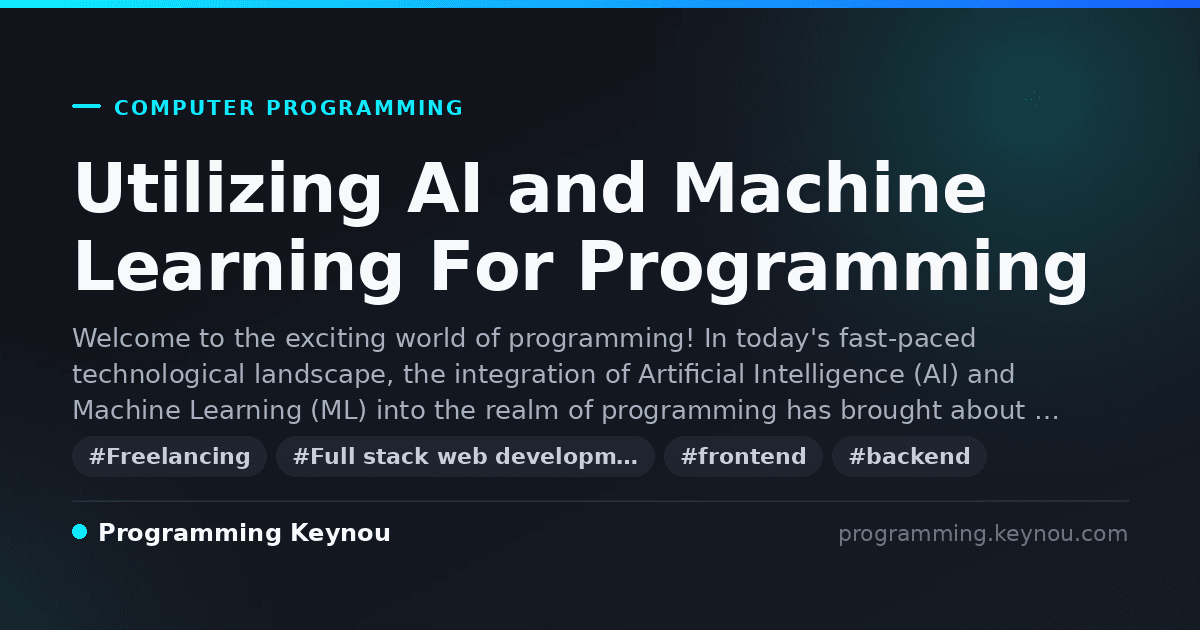 COMPUTER PROGRAMMING

Utilizing AI and Machine Learning For Programming

Welcome to the exciting world of programming! In today's fast-paced technological landscape, the integration of Artificial Intelligence (AI) and Machine Learning (ML) into the realm of programming has brought about …

#Freelancing #Full stack web developm… #frontend #backend

Programming Keynou

programming.keynou.com